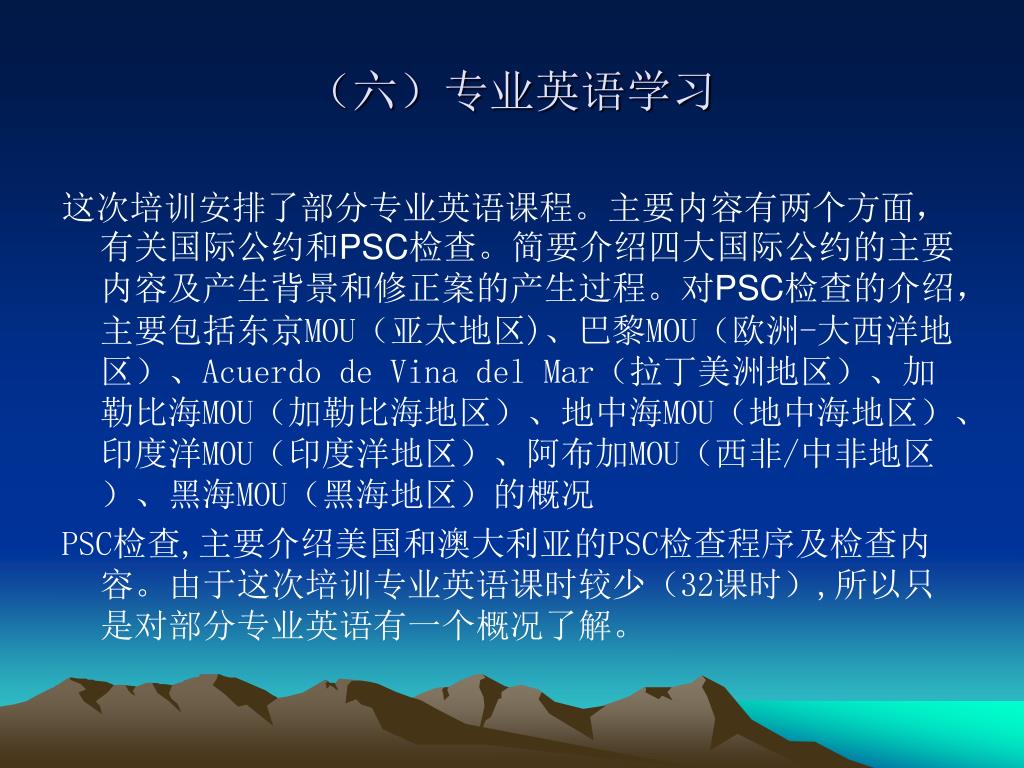 （六）专业英语学习

这次培训安排了部分专业英语课程。主要内容有两个方面，有关国际公约和PSC检查。简要介绍四大国际公约的主要内容及产生背景和修正案的产生过程。对PSC检查的介绍，主要包括东京MOU（亚太地区)、巴黎MOU（欧洲-大西洋地区）、Acuerdo de Vina del Mar（拉丁美洲地区）、加勒比海MOU（加勒比海地区）、地中海MOU（地中海地区）、印度洋MOU（印度洋地区）、阿布加MOU（西非/中非地区）、黑海MOU（黑海地区）的概况

PSC检查,主要介绍美国和澳大利亚的PSC检查程序及检查内容。由于这次培训专业英语课时较少（32课时）,所以只是对部分专业英语有一个概况了解。